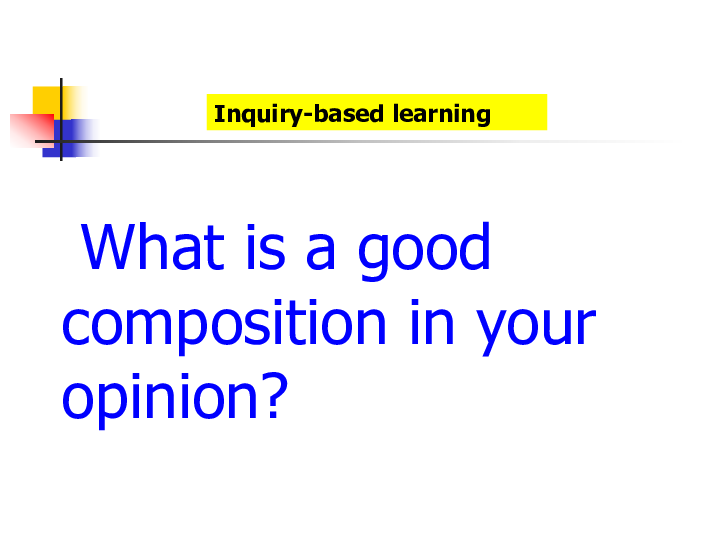 Inquiry-based learning

What is a good composition in your opinion?